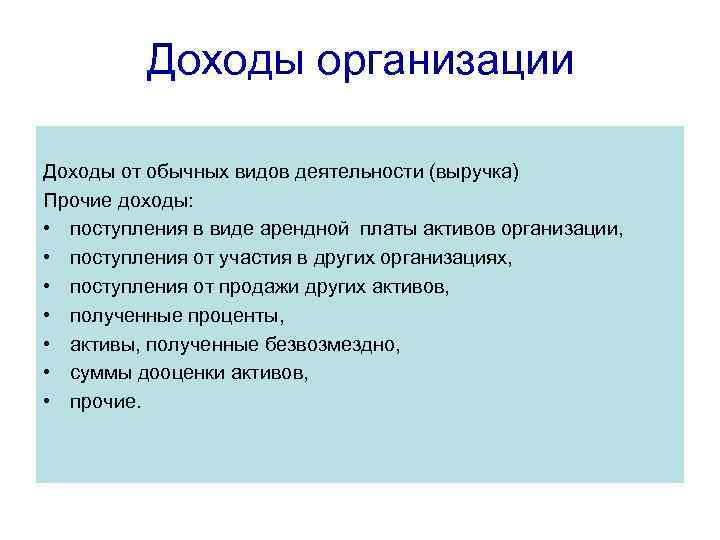 Доходы организации

Доходы от обычных видов деятельности (выручка)
Прочие доходы:
• поступления в виде арендной платы активов организации,
• поступления от участия в других организациях,
• поступления от продажи других активов,
• полученные проценты,
• активы, полученные безвозмездно,
• суммы дооценки активов,
• прочие.